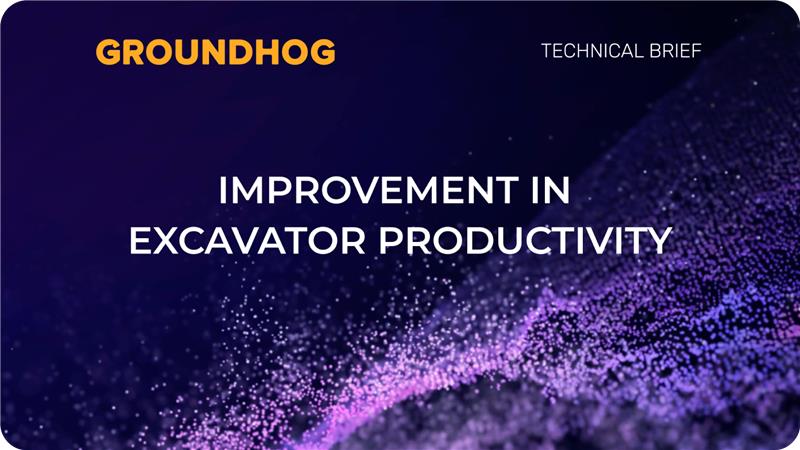 GROUNDHOG

TECHNICAL BRIEF

IMPROVEMENT IN EXCAVATOR PRODUCTIVITY